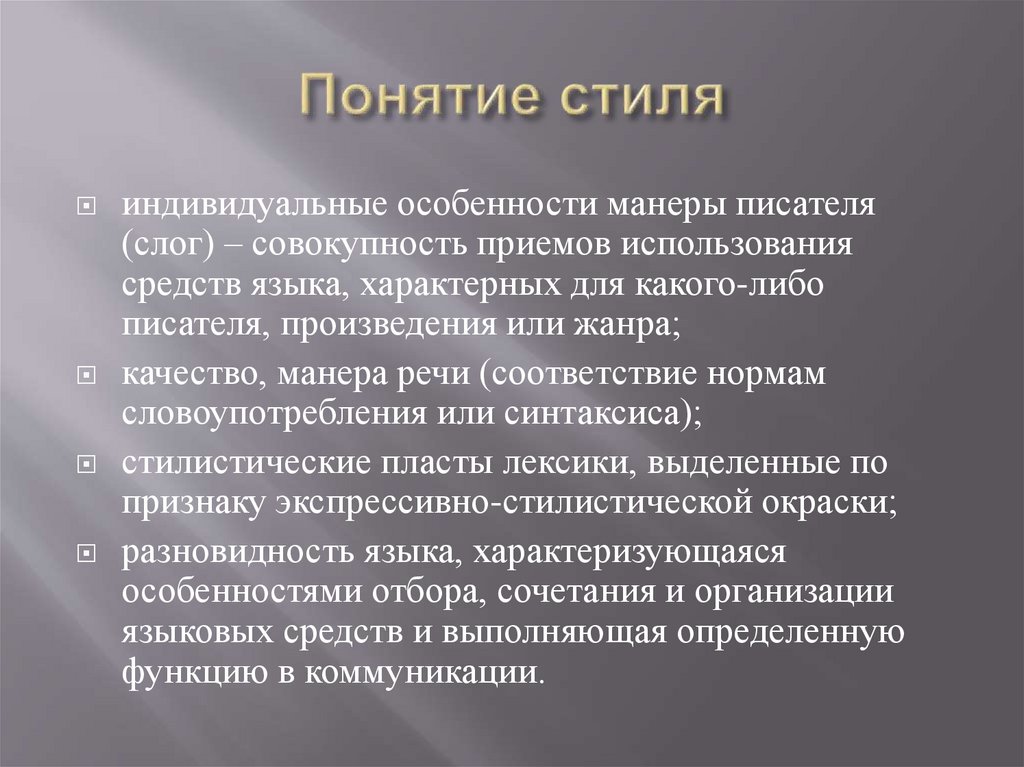 Понятие стиля

индивидуальные особенности манеры писателя (слог) – совокупность приемов использования средств языка, характерных для какого-либо писателя, произведения или жанра;

качество, манера речи (соответствие нормам словоупотребления или синтаксиса);

стилистические пласты лексики, выделенные по признаку экспрессивно-стилистической окраски;

разновидность языка, характеризующаяся особенностями отбора, сочетания и организации языковых средств и выполняющая определенную функцию в коммуникации.